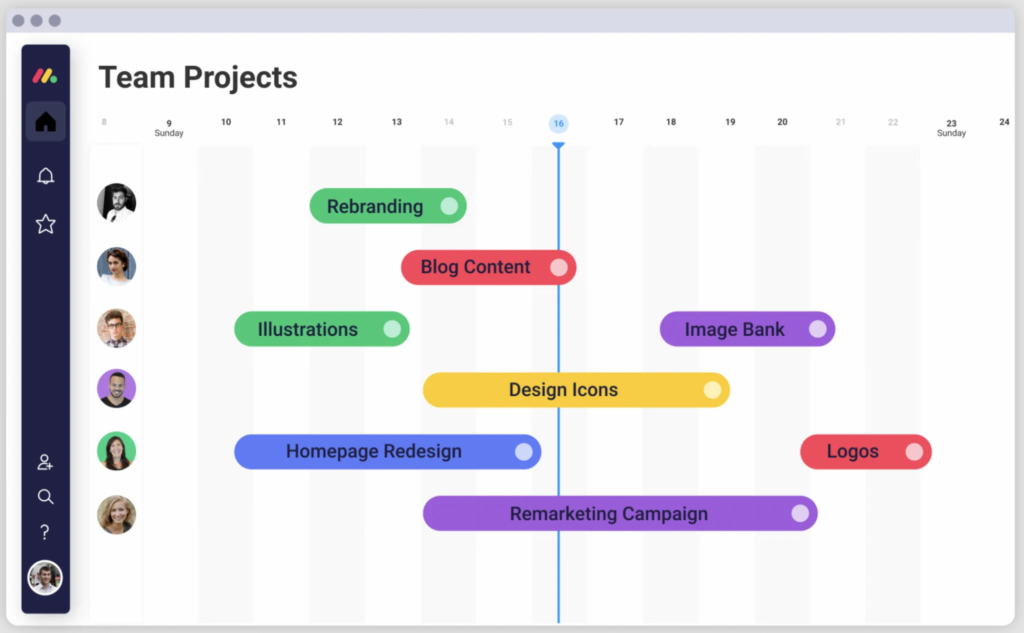 Team Projects

8
9
Sunday
10
11
12
13
14
15
16
17
18
19
20
21
22
23
Sunday
24

Rebranding

Blog Content

Illustrations

Image Bank

Design Icons

Homepage Redesign

Logos

Remarketing Campaign

?